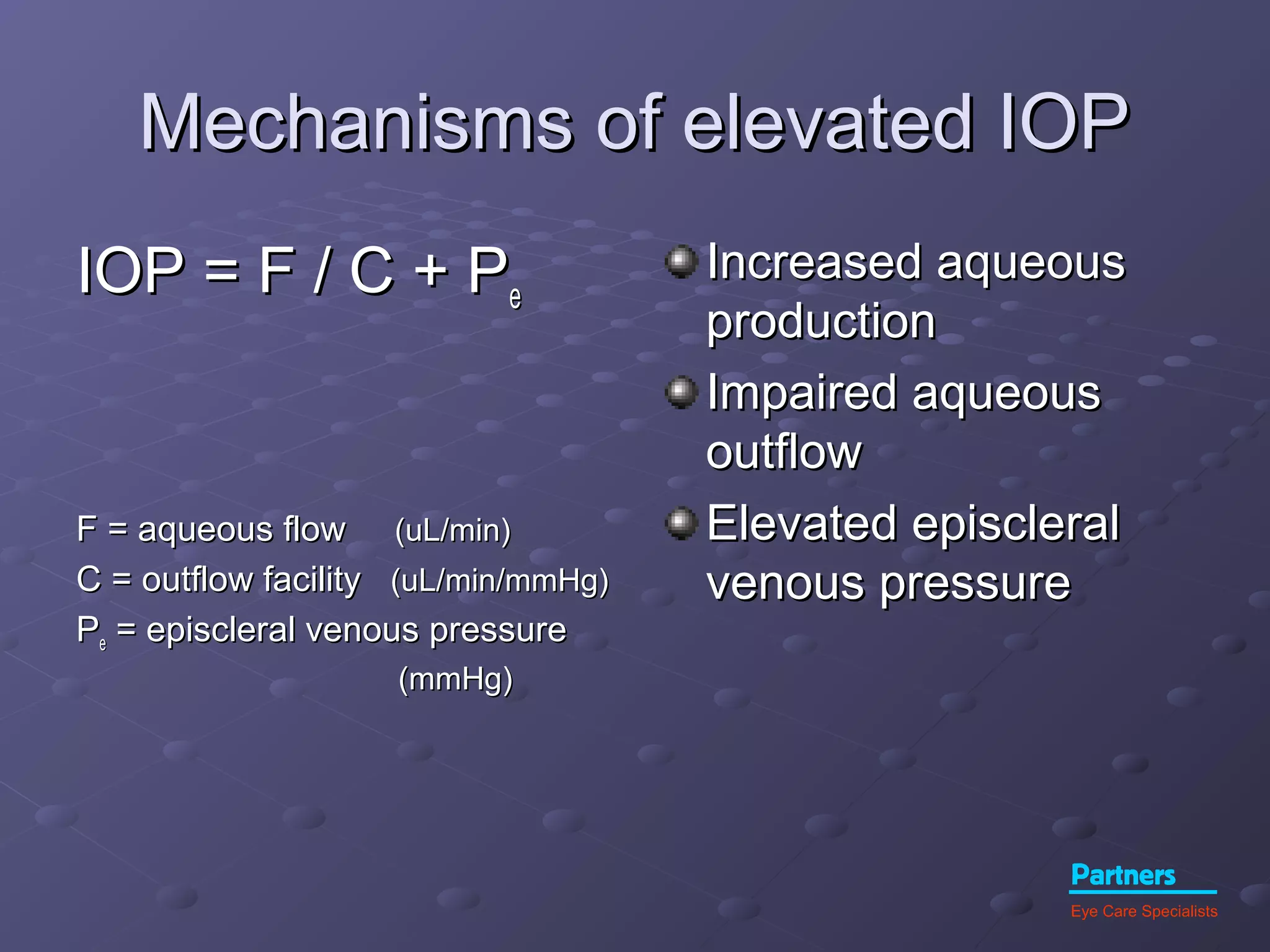 Mechanisms of elevated IOP

$IOP = F / C + P_e$

F = aqueous flow (uL/min)
C = outflow facility (uL/min/mmHg)
$P_e$ = episcleral venous pressure (mmHg)

Increased aqueous production

Impaired aqueous outflow

Elevated episcleral venous pressure

Partners
Eye Care Specialists